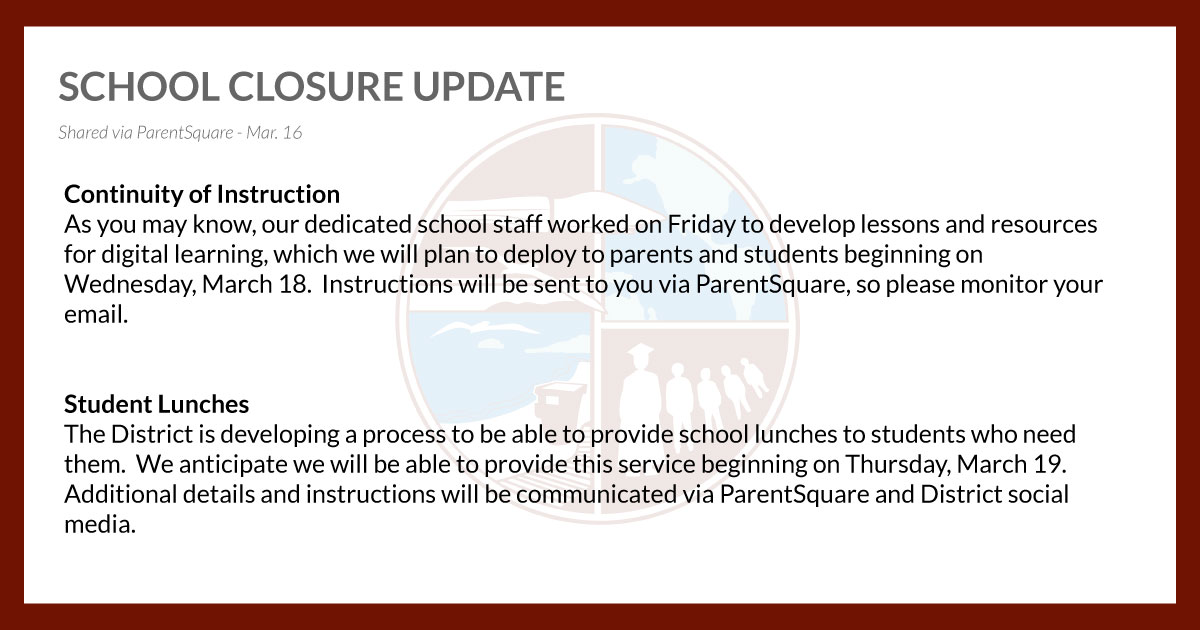 SCHOOL CLOSURE UPDATE

Shared via ParentSquare - Mar. 16

Continuity of Instruction
As you may know, our dedicated school staff worked on Friday to develop lessons and resources for digital learning, which we will plan to deploy to parents and students beginning on Wednesday, March 18. Instructions will be sent to you via ParentSquare, so please monitor your email.

Student Lunches
The District is developing a process to be able to provide school lunches to students who need them. We anticipate we will be able to provide this service beginning on Thursday, March 19. Additional details and instructions will be communicated via ParentSquare and District social media.